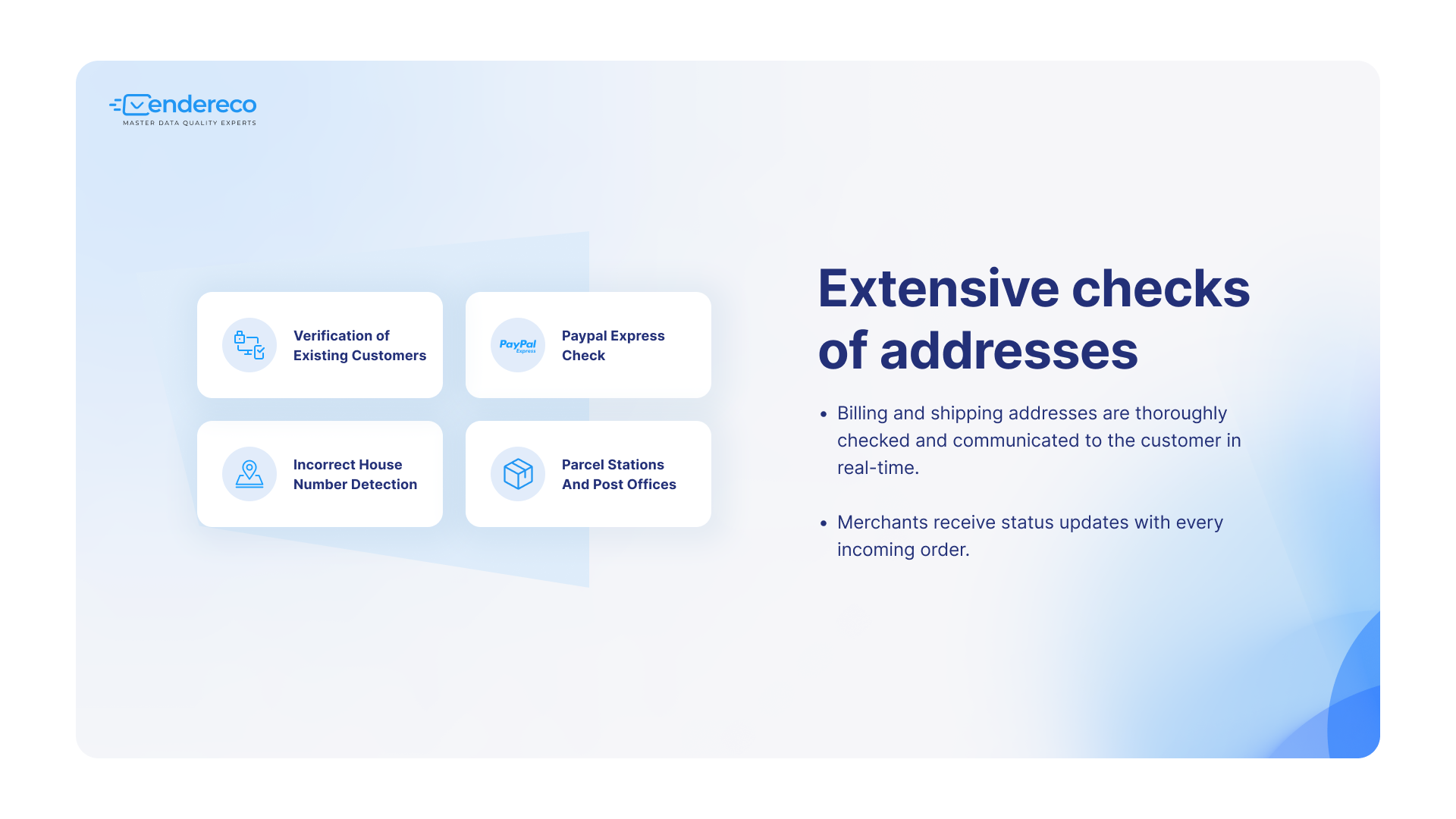 endereco
MASTER DATA QUALITY EXPERTS

Verification of Existing Customers

PayPal Express

Paypal Express Check

Incorrect House Number Detection

Parcel Stations And Post Offices

Extensive checks of addresses

• Billing and shipping addresses are thoroughly checked and communicated to the customer in real-time.

• Merchants receive status updates with every incoming order.